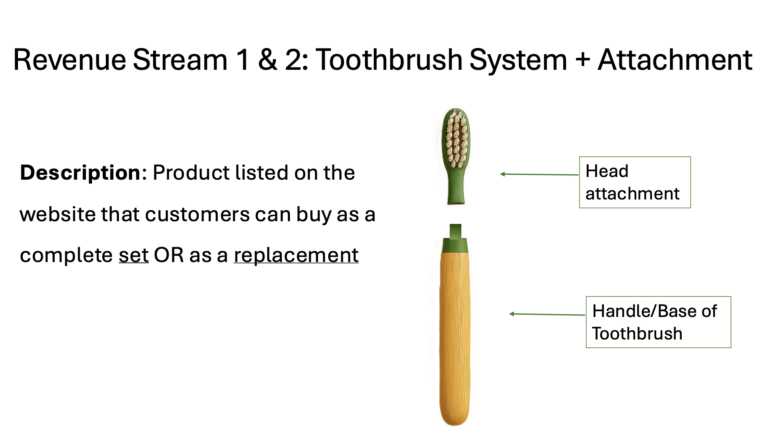 Revenue Stream 1 & 2: Toothbrush System + Attachment

Description: Product listed on the website that customers can buy as a complete set OR as a replacement

Head attachment

Handle/Base of Toothbrush